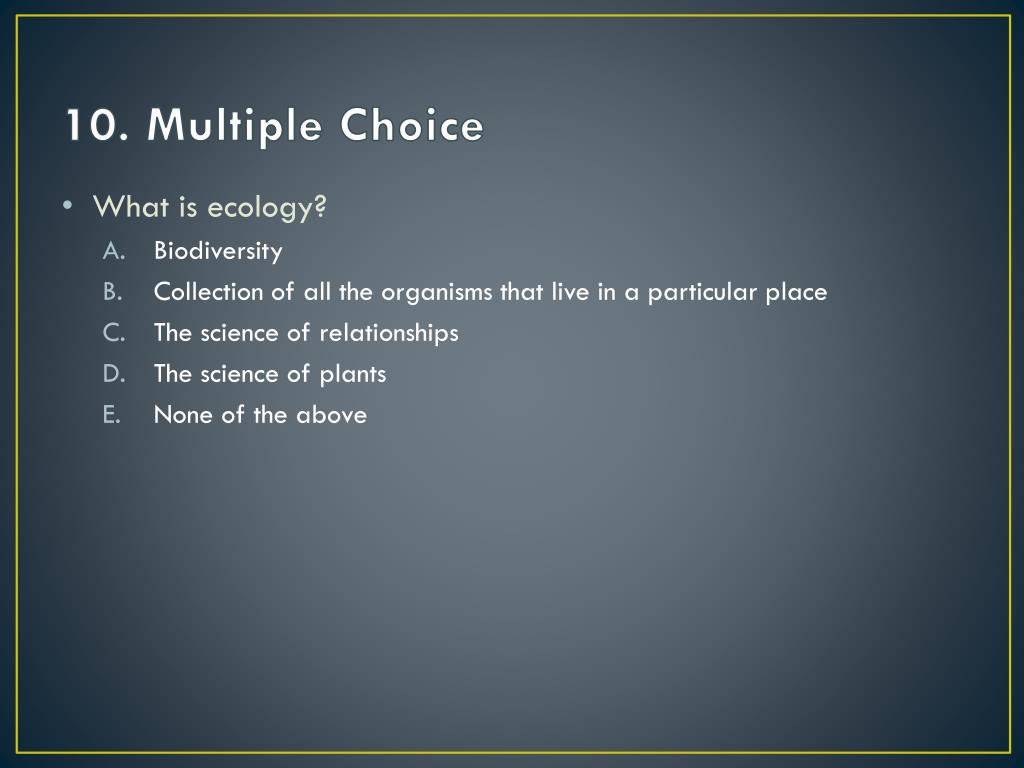 10. Multiple Choice

• What is ecology?
A. Biodiversity
B. Collection of all the organisms that live in a particular place
C. The science of relationships
D. The science of plants
E. None of the above